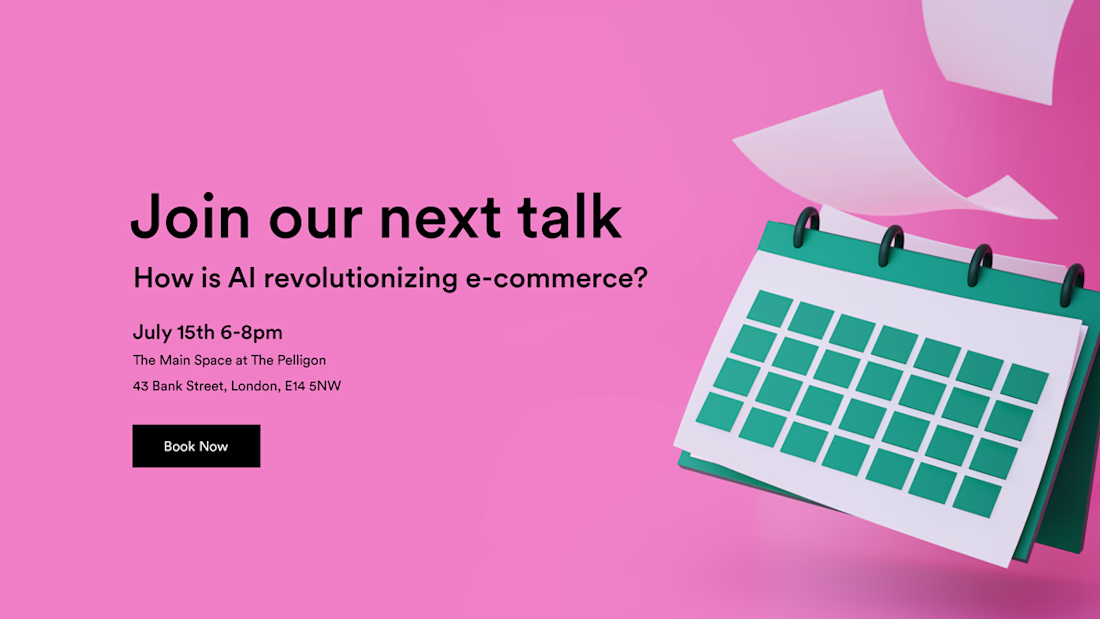 Join our next talk

How is AI revolutionizing e-commerce?

July 15th 6-8pm

The Main Space at The Pelligon

43 Bank Street, London, E14 5NW

Book Now